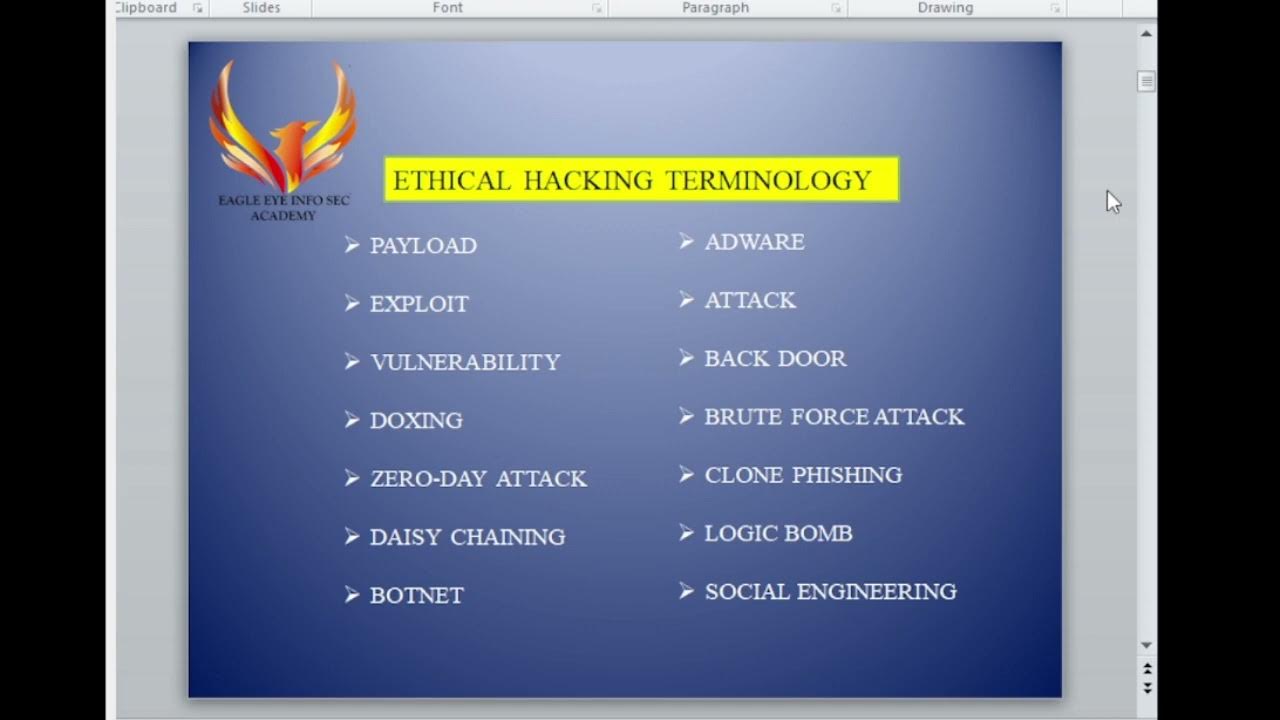 Clipboard Slides Font Paragraph Drawing

EAGLE EYE INFO SEC ACADEMY

ETHICAL HACKING TERMINOLOGY

➢ PAYLOAD
➢ EXPLOIT
➢ VULNERABILITY
➢ DOXING
➢ ZERO-DAY ATTACK
➢ DAISY CHAINING
➢ BOTNET

➢ ADWARE
➢ ATTACK
➢ BACK DOOR
➢ BRUTE FORCE ATTACK
➢ CLONE PHISHING
➢ LOGIC BOMB
➢ SOCIAL ENGINEERING